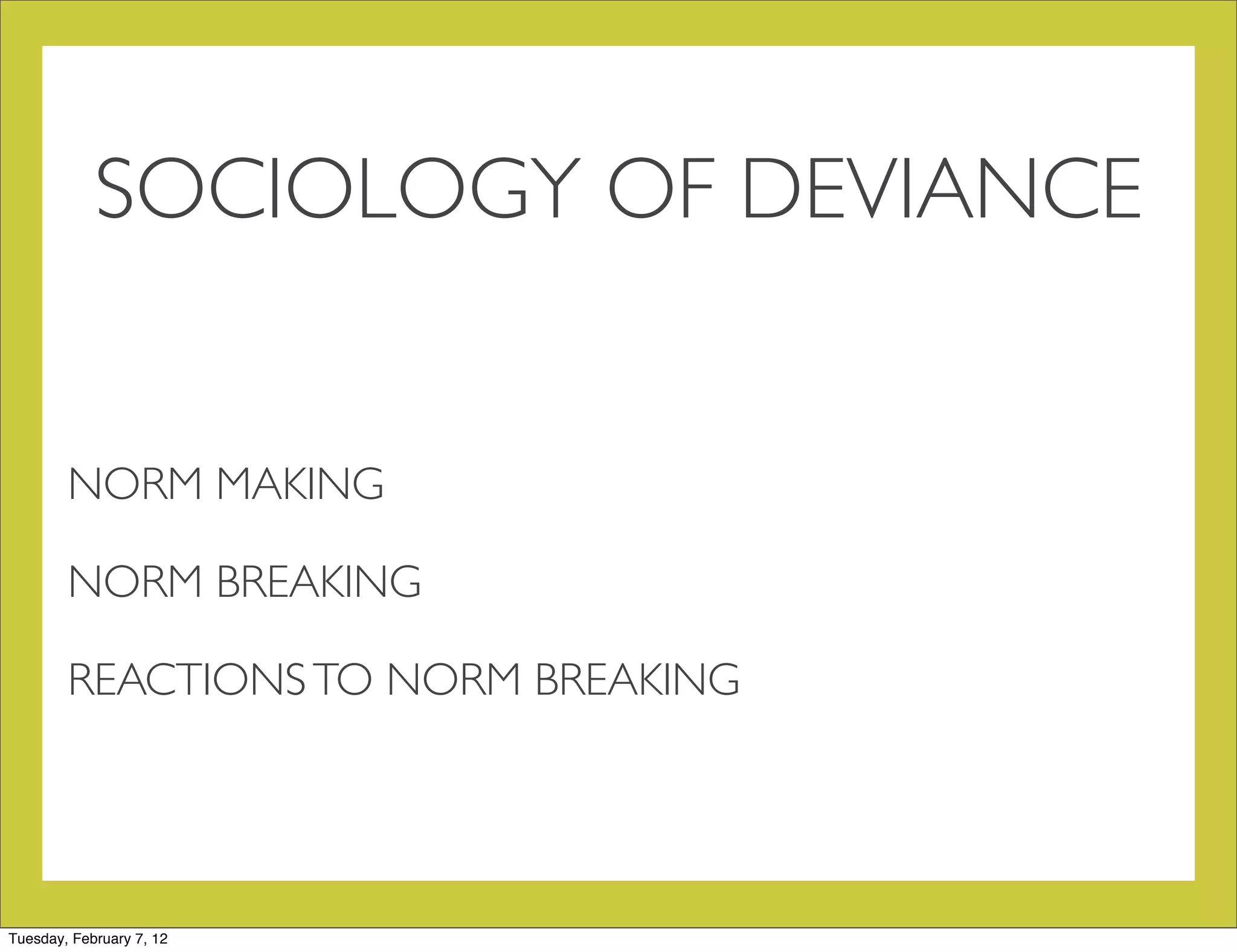 SOCIOLOGY OF DEVIANCE

NORM MAKING

NORM BREAKING

REACTIONS TO NORM BREAKING

Tuesday, February 7, 12